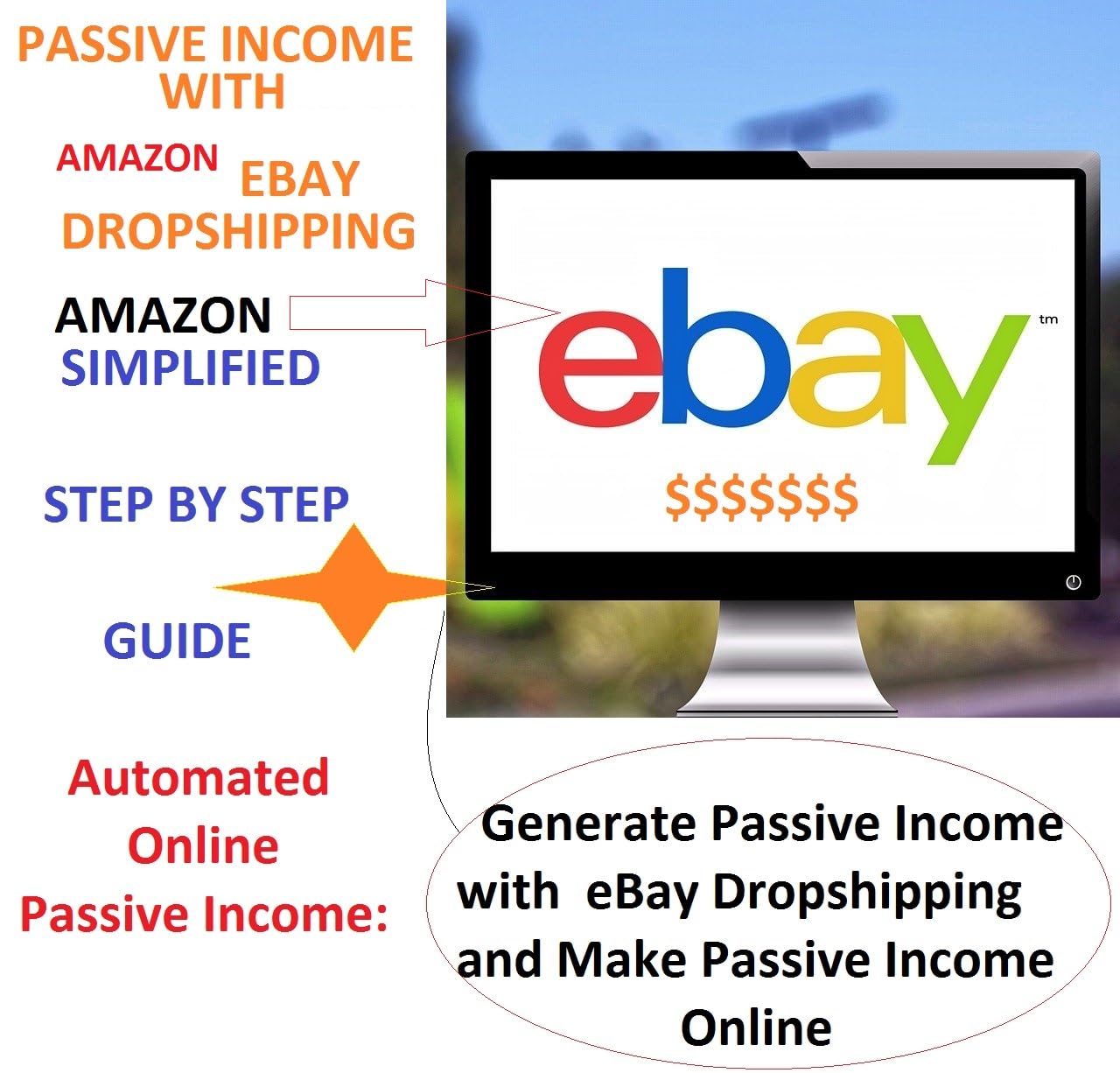 PASSIVE INCOME WITH

AMAZON EBAY DROPSHIPPING

AMAZON SIMPLIFIED

STEP BY STEP

GUIDE

Automated Online Passive Income:

ebay tm

$$$$$$$

Generate Passive Income with eBay Dropshipping and Make Passive Income Online